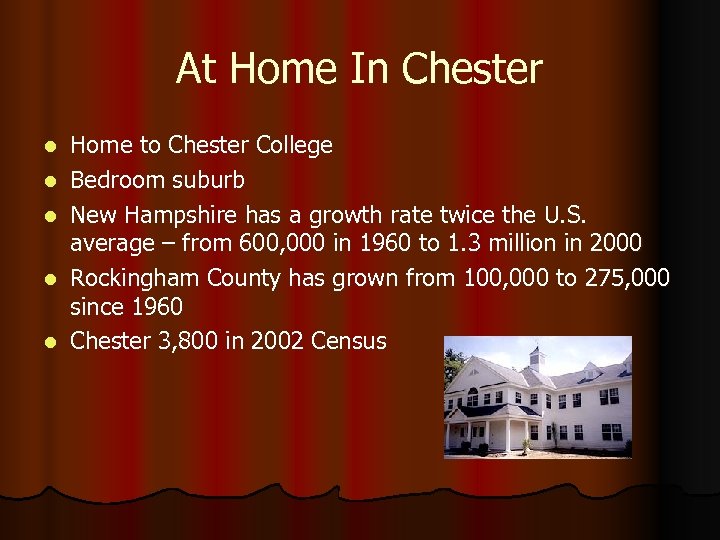 At Home In Chester

- Home to Chester College
- Bedroom suburb
- New Hampshire has a growth rate twice the U.S. average – from 600,000 in 1960 to 1.3 million in 2000
- Rockingham County has grown from 100,000 to 275,000 since 1960
- Chester 3,800 in 2002 Census